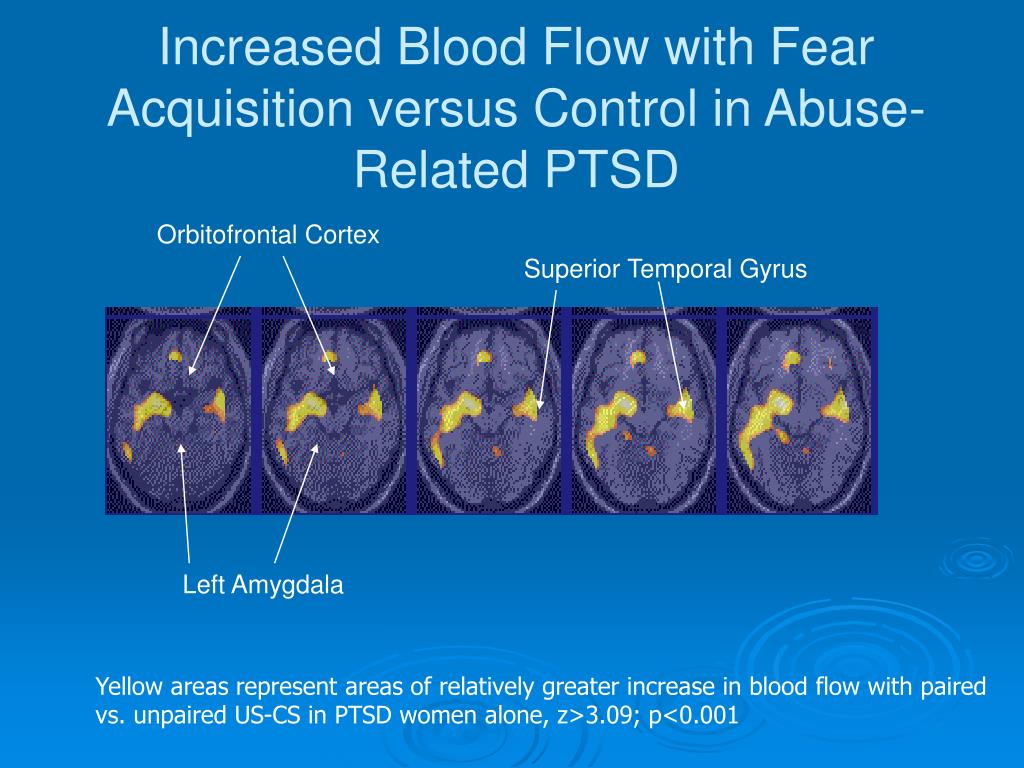 Increased Blood Flow with Fear Acquisition versus Control in Abuse-Related PTSD

Orbitofrontal Cortex

Superior Temporal Gyrus

Left Amygdala

Yellow areas represent areas of relatively greater increase in blood flow with paired vs. unpaired US-CS in PTSD women alone, z>3.09; p<0.001